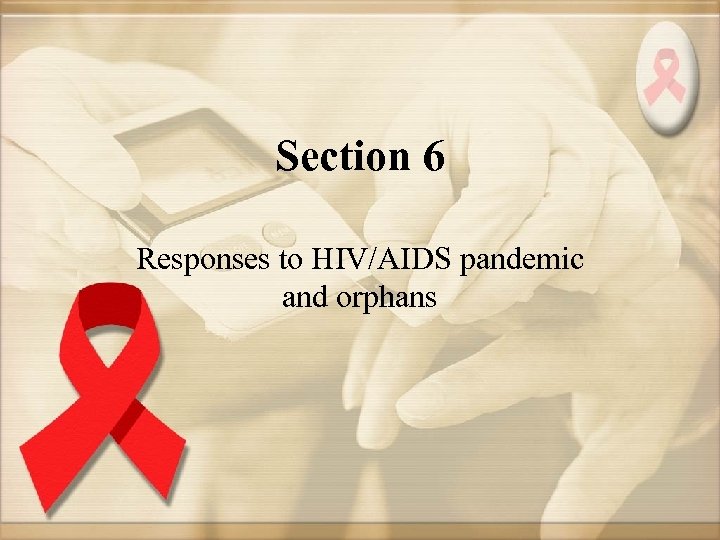 Section 6

Responses to HIV/AIDS pandemic and orphans